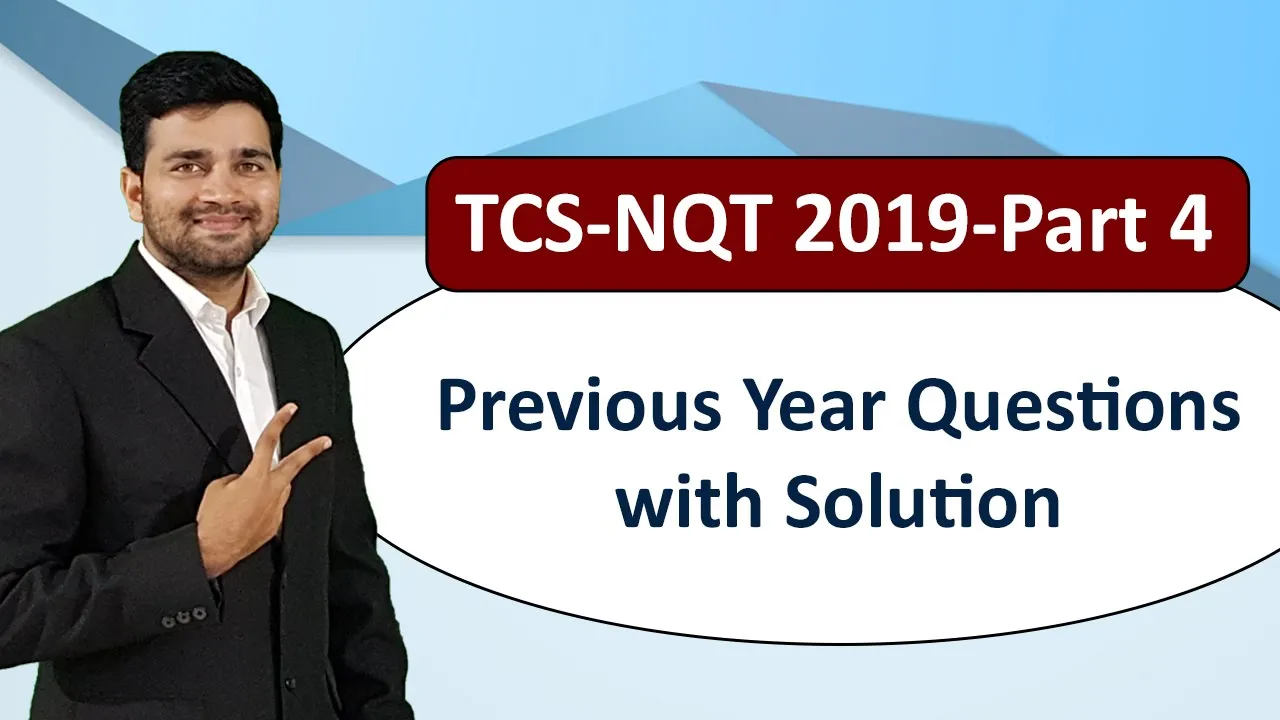 TCS-NQT 2019-Part 4

Previous Year Questions with Solution